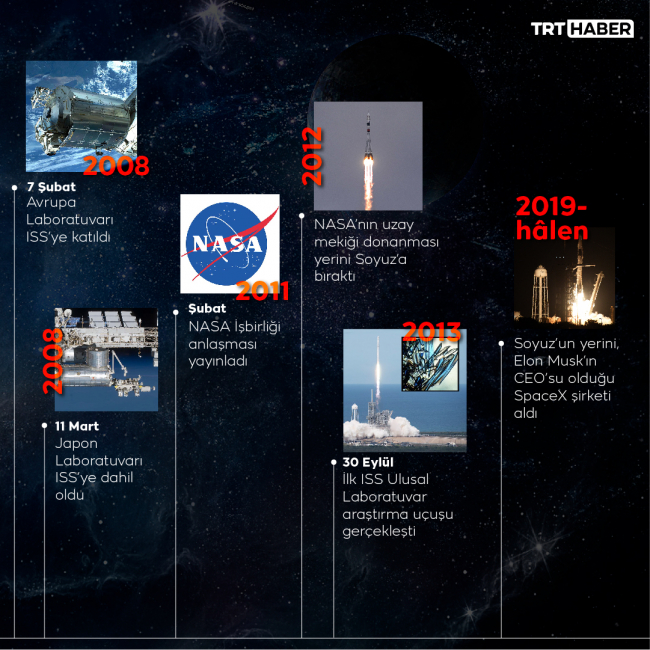 TRT HABER

2008
7 Şubat
Avrupa Laboratuvarı ISS'ye katıldı

2008
11 Mart
Japon Laboratuvarı ISS'ye dahil oldu

NASA
2011
Şubat
NASA İşbirliği anlaşması yayınladı

2012
NASA'nın uzay mekiği donanması yerini Soyuz'a bıraktı

2013
30 Eylül
İlk ISS Ulusal Laboratuvar araştırma uçuşu gerçekleşti

2019-hâlen
Soyuz'un yerini, Elon Musk'ın CEO'su olduğu SpaceX şirketi aldı